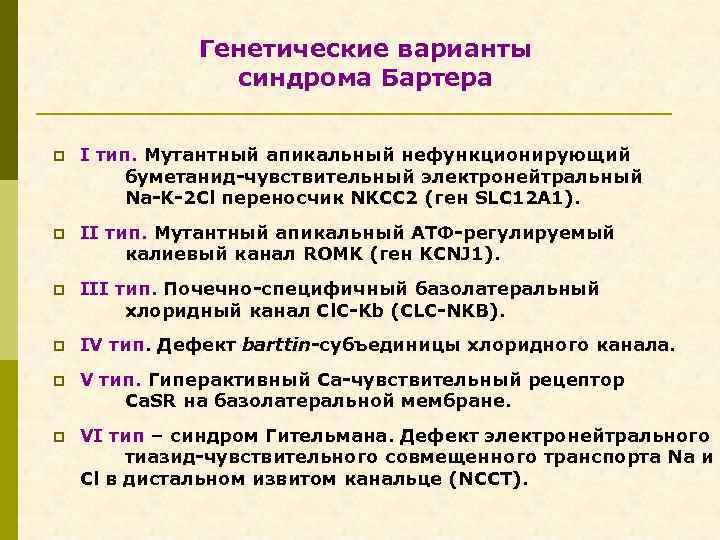 Генетические варианты синдрома Бартера

I тип. Мутантный апикальный нефункционирующий буметанид-чувствительный электронейтральный Na-K-2Cl переносчик NKCC2 (ген SLC12A1).

II тип. Мутантный апикальный АТФ-регулируемый калиевый канал ROMK (ген KCNJ1).

III тип. Почечно-специфичный базолатеральный хлоридный канал ClC-Kb (CLC-NKB).

IV тип. Дефект barttin-субъединицы хлоридного канала.

V тип. Гиперактивный Ca-чувствительный рецептор CaSR на базолатеральной мембране.

VI тип – синдром Гительмана. Дефект электронейтрального тиазид-чувствительного совмещенного транспорта Na и Cl в дистальном извитом канальце (NCCT).